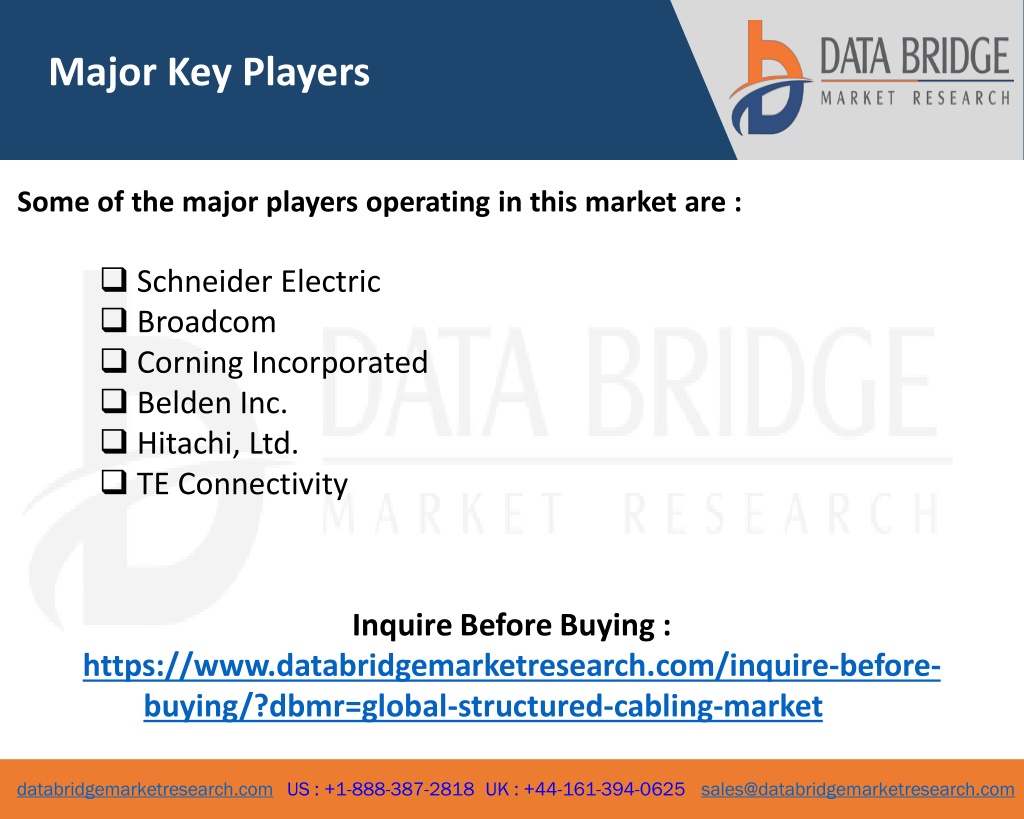 Major Key Players

DATA BRIDGE
MARKET RESEARCH

Some of the major players operating in this market are :

❑ Schneider Electric
❑ Broadcom
❑ Corning Incorporated
❑ Belden Inc.
❑ Hitachi, Ltd.
❑ TE Connectivity

DATA BRIDGE
MARKET RESEARCH

Inquire Before Buying :
https://www.databridgemarketresearch.com/inquire-before-buying/?dbmr=global-structured-cabling-market

databridgemarketresearch.com US : +1-888-387-2818 UK : +44-161-394-0625 sales@databridgemarketresearch.com